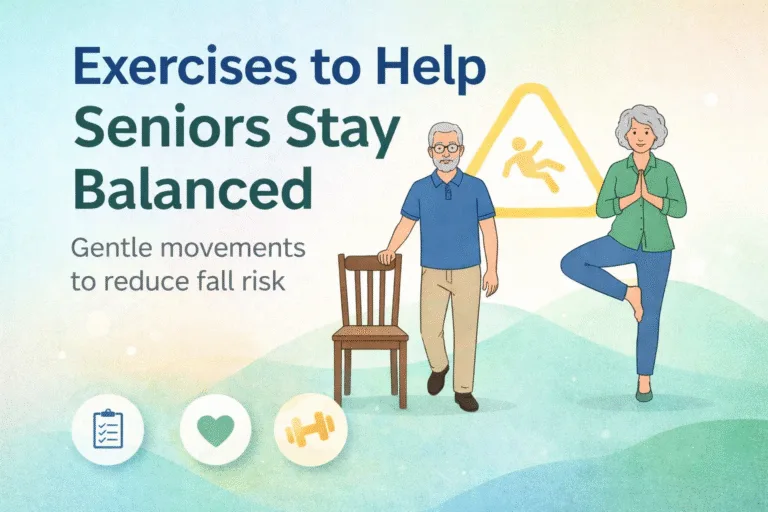 Exercises to Help Seniors Stay Balanced

Gentle movements to reduce fall risk